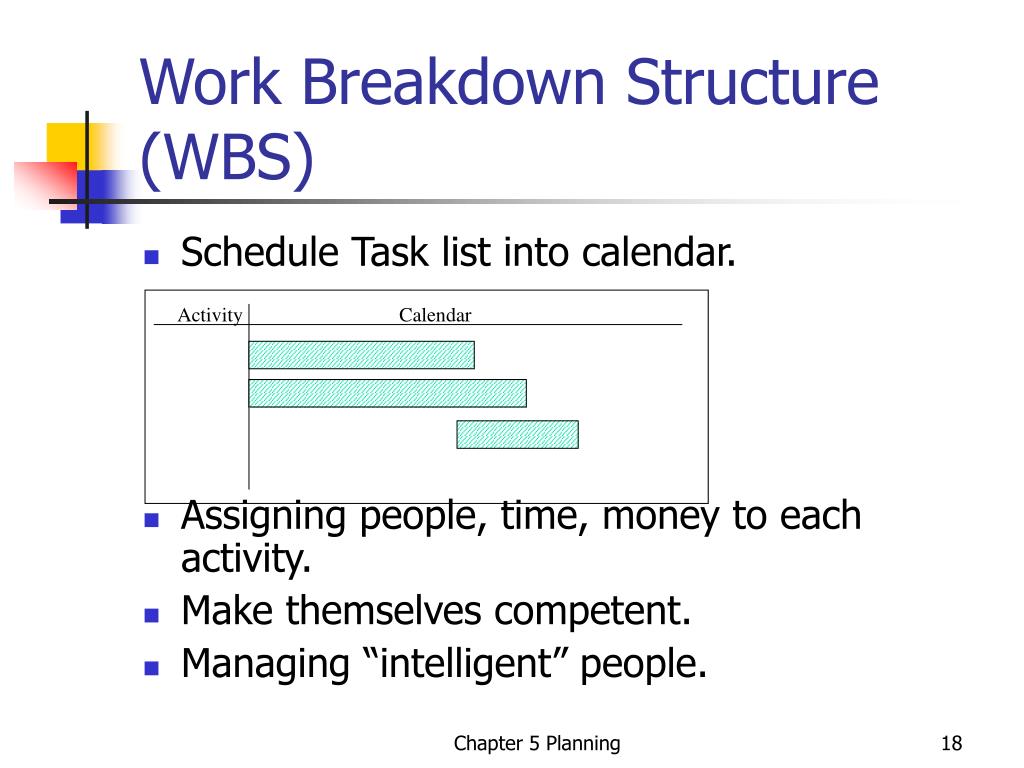 Work Breakdown Structure (WBS)

Schedule Task list into calendar.

Activity

Calendar

Assigning people, time, money to each activity.

Make themselves competent.

Managing “intelligent” people.

Chapter 5 Planning

18